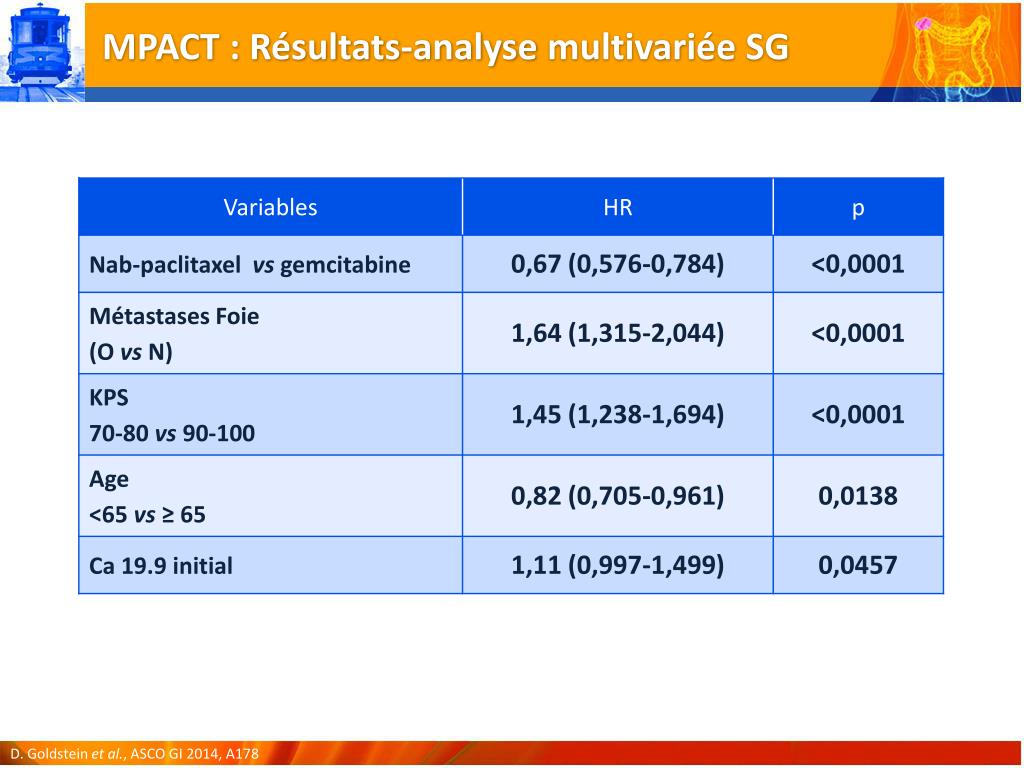 MPACT : Résultats-analyse multivariée SG

| Variables | HR | p |
|---|---|---|
| Nab-paclitaxel vs gemcitabine | 0,67 (0,576-0,784) | <0,0001 |
| Métastases Foie (O vs N) | 1,64 (1,315-2,044) | <0,0001 |
| KPS 70-80 vs 90-100 | 1,45 (1,238-1,694) | <0,0001 |
| Age <65 vs ≥ 65 | 0,82 (0,705-0,961) | 0,0138 |
| Ca 19.9 initial | 1,11 (0,997-1,499) | 0,0457 |

D. Goldstein et al., ASCO GI 2014, A178